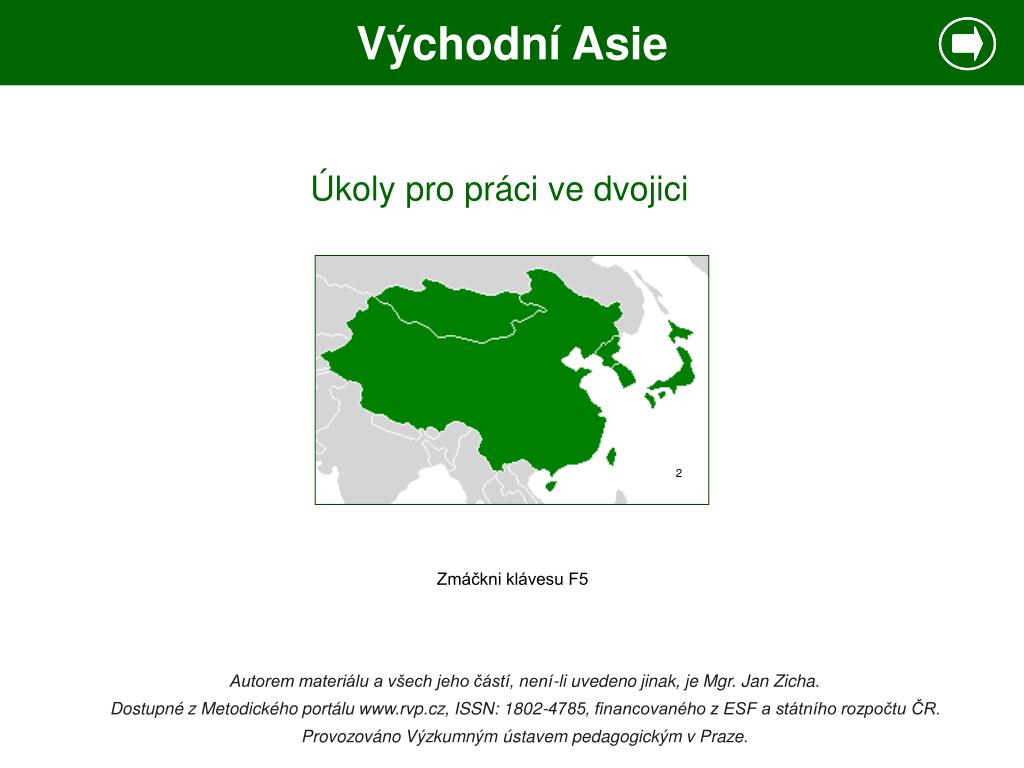 Východní Asie

Úkoly pro práci ve dvojici

2

Zmáčkni klávesu F5

Autorem materiálu a všech jeho částí, není-li uvedeno jinak, je Mgr. Jan Zicha.
Dostupné z Metodického portálu www.rvp.cz, ISSN: 1802-4785, financovaného z ESF a státního rozpočtu ČR.
Provozováno Výzkumným ústavem pedagogickým v Praze.